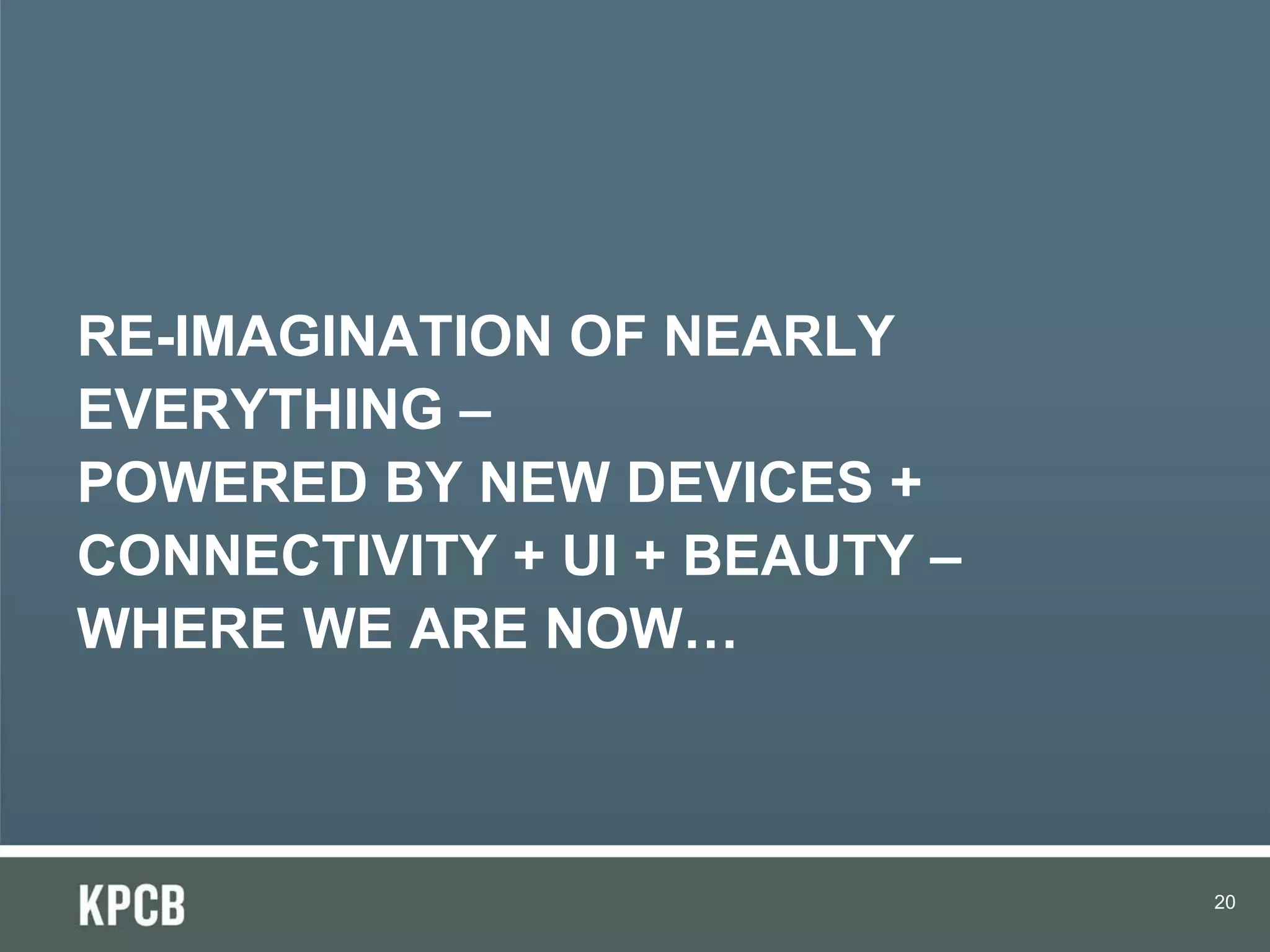 RE-IMAGINATION OF NEARLY EVERYTHING –
POWERED BY NEW DEVICES + CONNECTIVITY + UI + BEAUTY –
WHERE WE ARE NOW…

KPCB

20